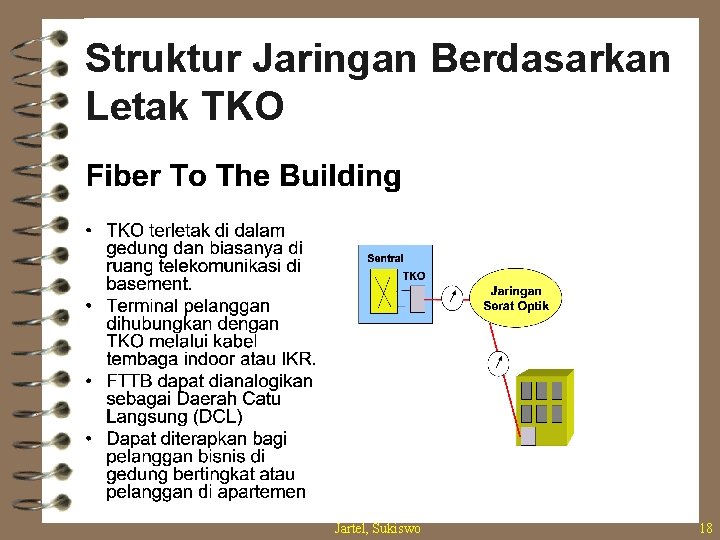 Struktur Jaringan Berdasarkan Letak TKO

Fiber To The Building

• TKO terletak di dalam gedung dan biasanya di ruang telekomunikasi di basement.
• Terminal pelanggan dihubungkan dengan TKO melalui kabel tembaga indoor atau IKR.
• FTTB dapat dianalogikan sebagai Daerah Catu Langsung (DCL)
• Dapat diterapkan bagi pelanggan bisnis di gedung bertingkat atau pelanggan di apartemen

Sentral
TKO
Jaringan Serat Optik

Jartel, Sukiswo
18